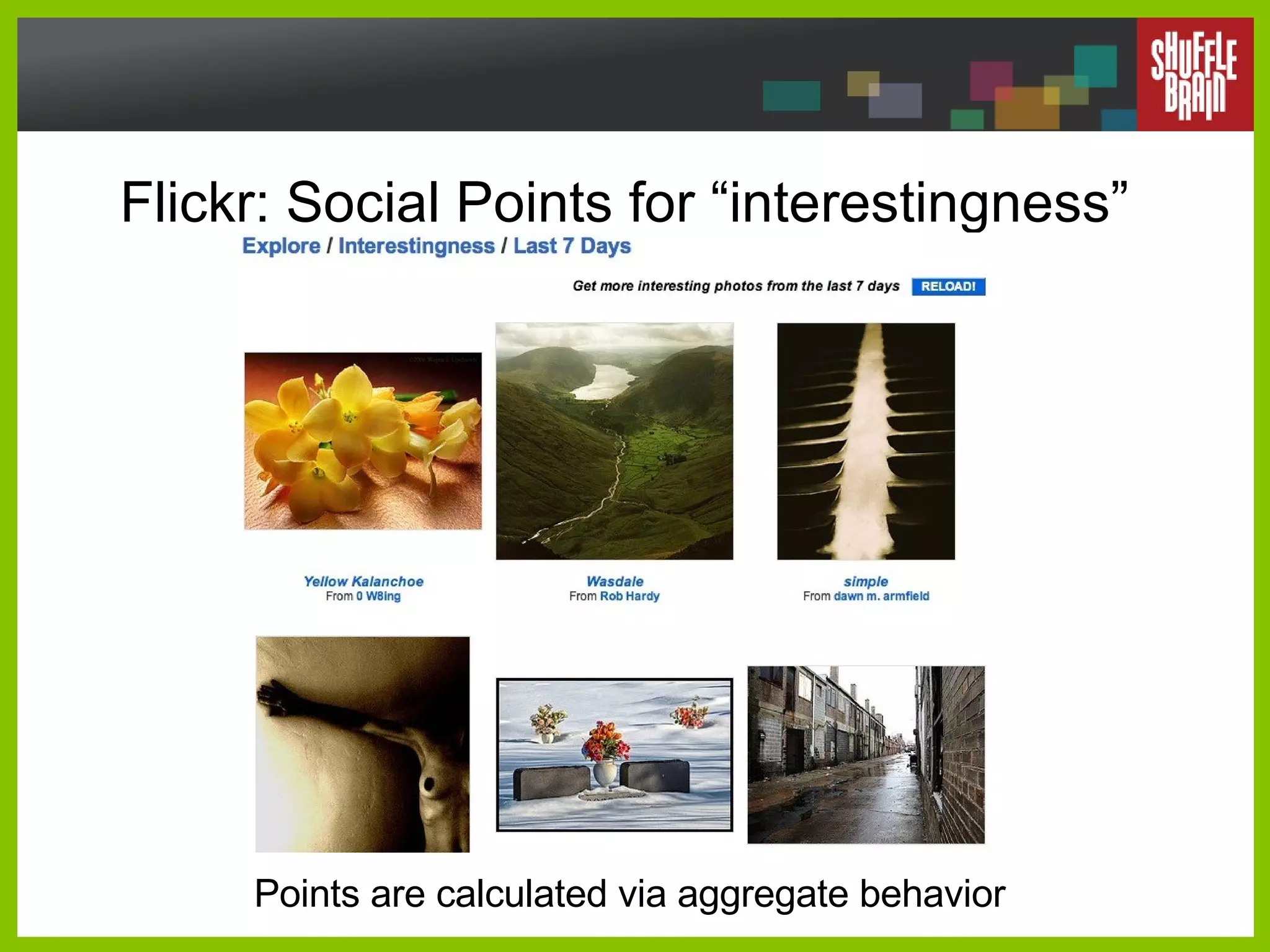 SHUFFLE BRAIN

Flickr: Social Points for “interestingness”

Explore / Interestingness / Last 7 Days

Get more interesting photos from the last 7 days RELOAD!

Yellow Kalanchoe
From 0 W8ing

Wasdale
From Rob Hardy

simple
From dawn m. armfield

Points are calculated via aggregate behavior